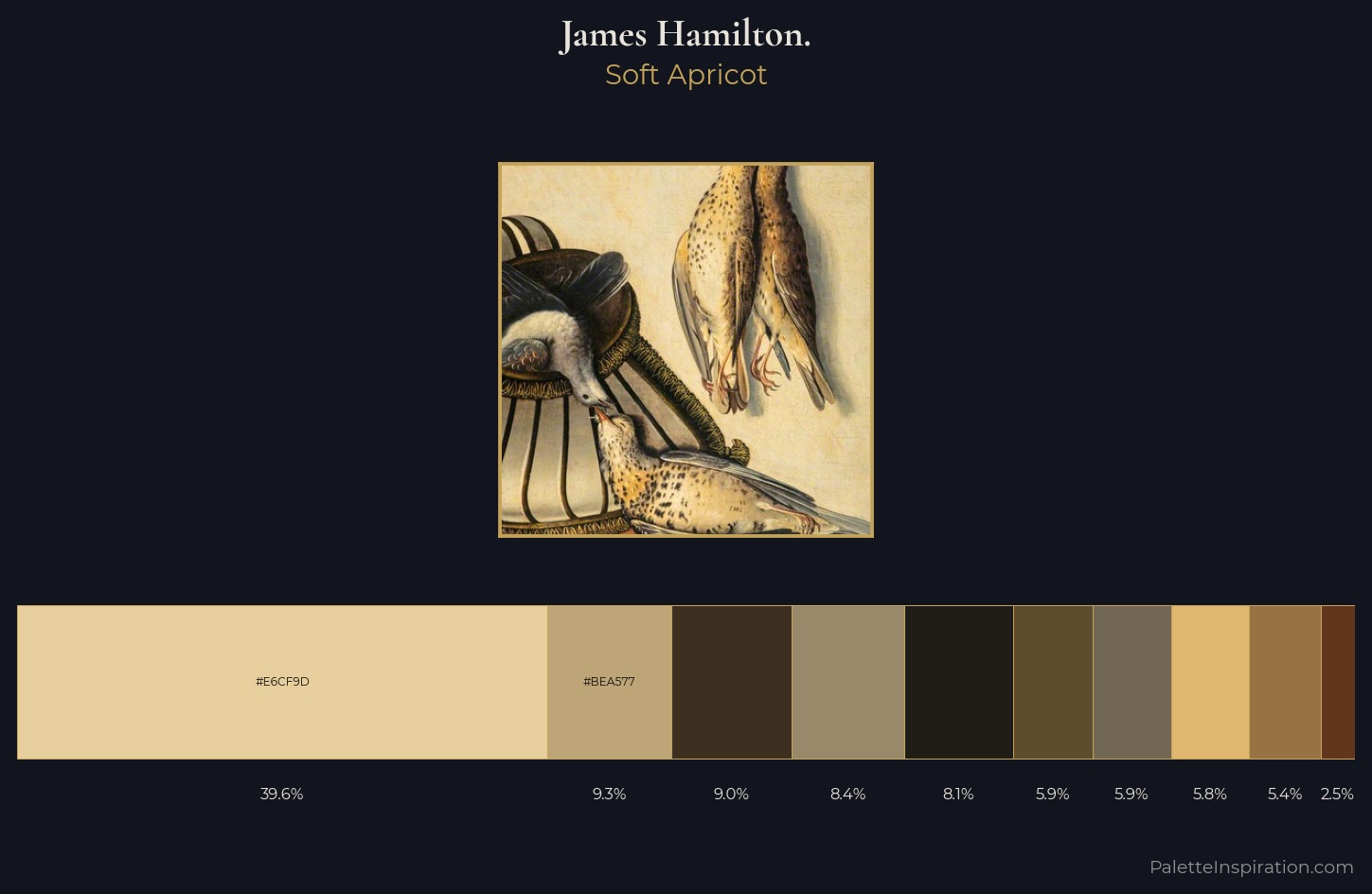 James Hamilton.
Soft Apricot

#E6CF9D
#BEA577

39.6%
9.3%
9.0%
8.4%
8.1%
5.9%
5.9%
5.8%
5.4%
2.5%

PaletteInspiration.com